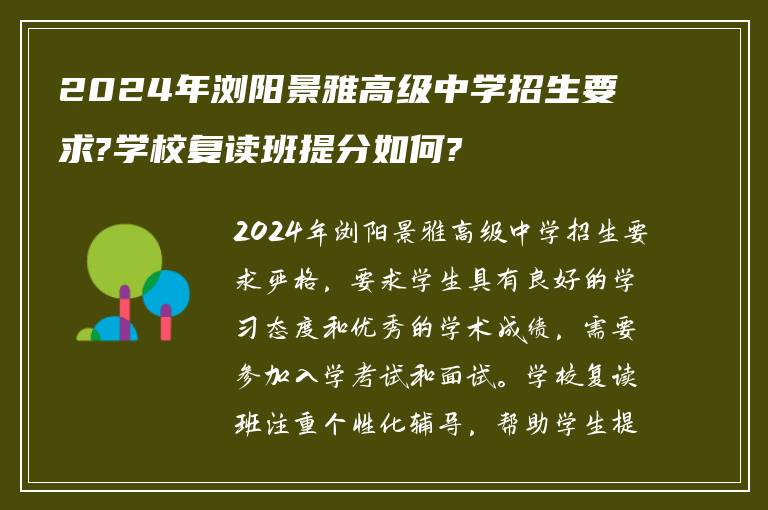 2024年浏阳景雅高级中学招生要求?学校复读班提分如何?

2024年浏阳景雅高级中学招生要求严格，要求学生具有良好的学习态度和优秀的学术成绩，需要参加入学考试和面试。学校复读班注重个性化辅导，帮助学生提